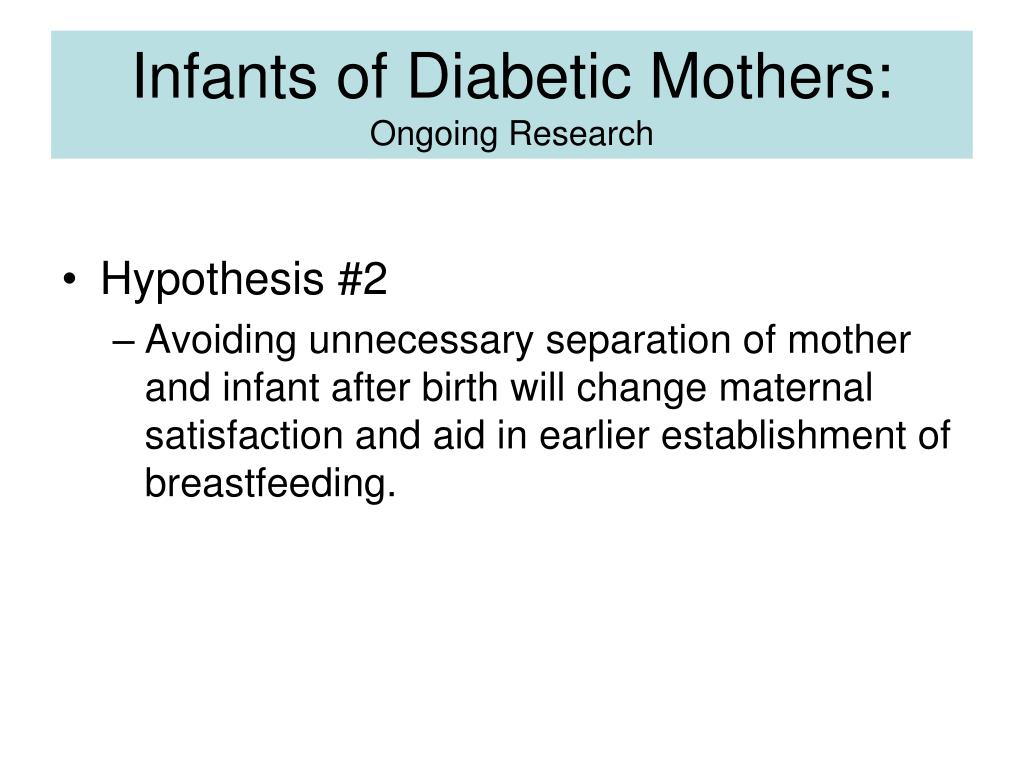 Infants of Diabetic Mothers:
Ongoing Research

• Hypothesis #2
– Avoiding unnecessary separation of mother and infant after birth will change maternal satisfaction and aid in earlier establishment of breastfeeding.